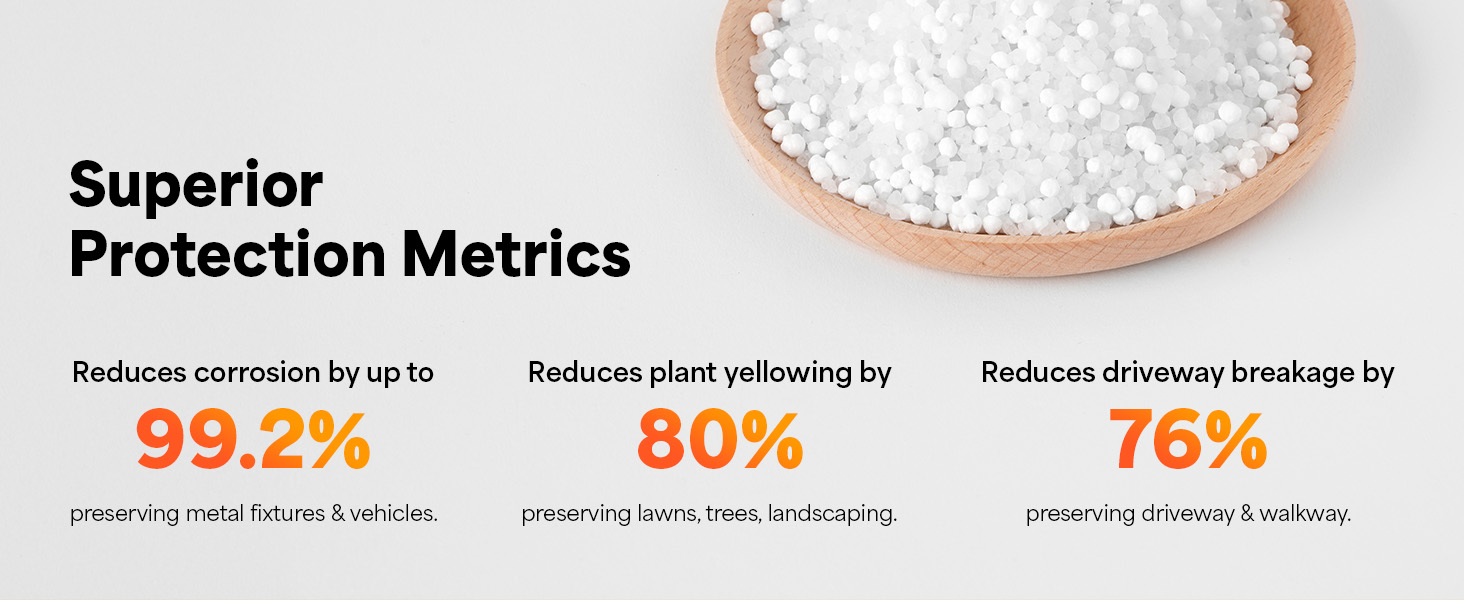 Superior Protection Metrics

Reduces corrosion by up to
99.2%
preserving metal fixtures & vehicles.

Reduces plant yellowing by
80%
preserving lawns, trees, landscaping.

Reduces driveway breakage by
76%
preserving driveway & walkway.